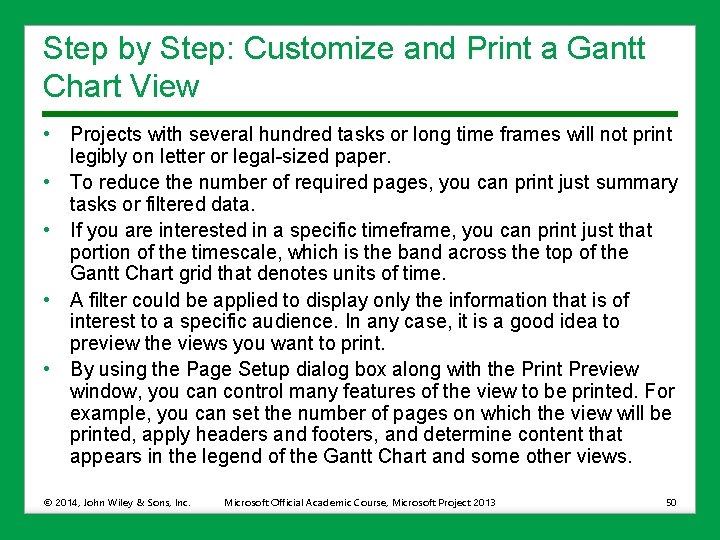 Step by Step: Customize and Print a Gantt Chart View

• Projects with several hundred tasks or long time frames will not print legibly on letter or legal-sized paper.
• To reduce the number of required pages, you can print just summary tasks or filtered data.
• If you are interested in a specific timeframe, you can print just that portion of the timescale, which is the band across the top of the Gantt Chart grid that denotes units of time.
• A filter could be applied to display only the information that is of interest to a specific audience. In any case, it is a good idea to preview the views you want to print.
• By using the Page Setup dialog box along with the Print Preview window, you can control many features of the view to be printed. For example, you can set the number of pages on which the view will be printed, apply headers and footers, and determine content that appears in the legend of the Gantt Chart and some other views.

© 2014, John Wiley & Sons, Inc. Microsoft Official Academic Course, Microsoft Project 2013 50